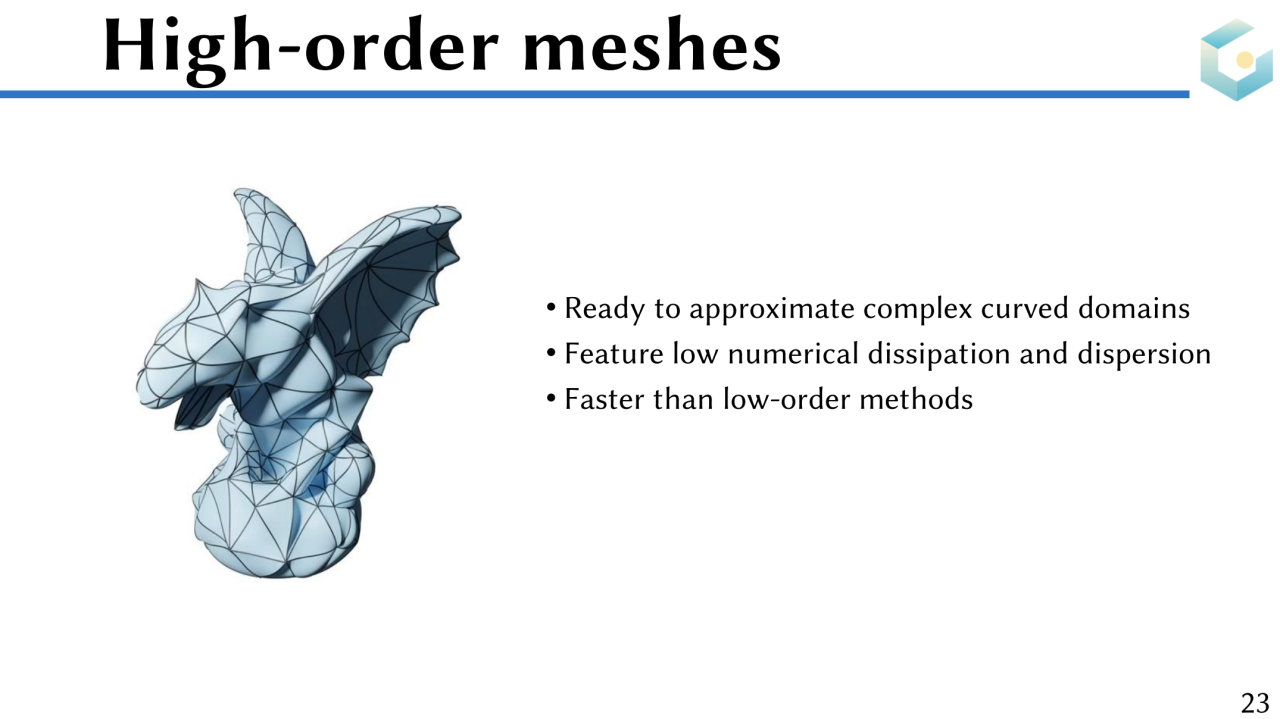 High-order meshes

• Ready to approximate complex curved domains
• Feature low numerical dissipation and dispersion
• Faster than low-order methods

23